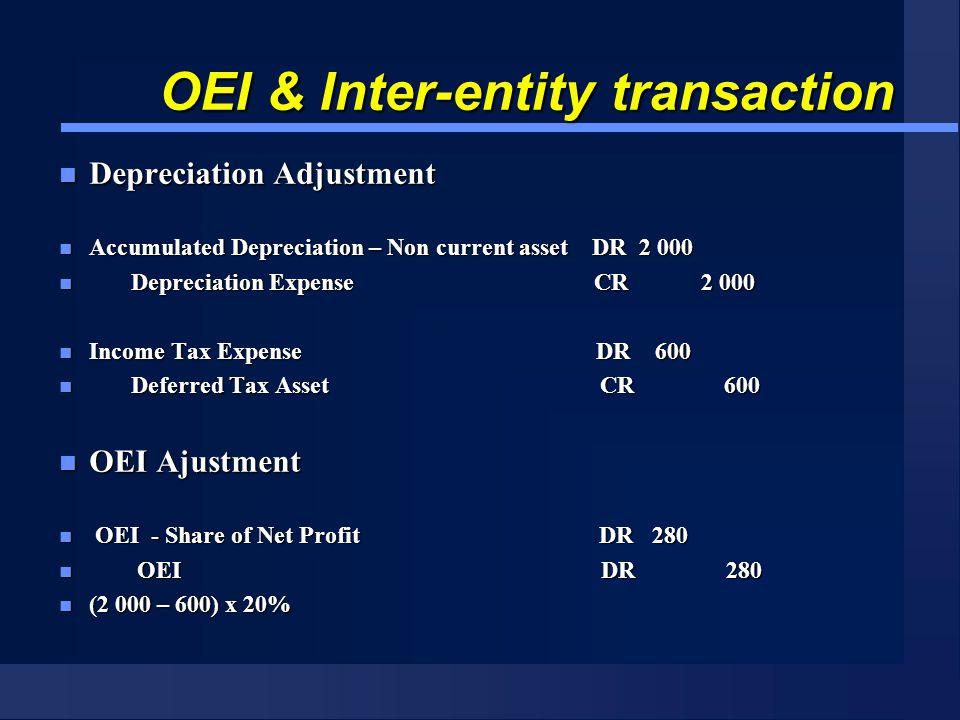 OEI & Inter-entity transaction

Depreciation Adjustment

Accumulated Depreciation – Non current asset DR 2 000

Depreciation Expense CR 2 000

Income Tax Expense DR 600

Deferred Tax Asset CR 600

OEI Ajustment

OEI - Share of Net Profit DR 280

OEI DR 280

(2 000 – 600) x 20%